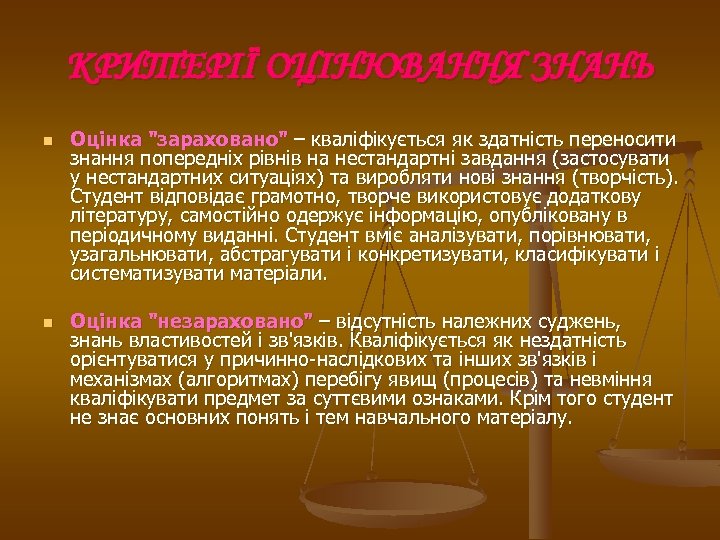 КРИТЕРІЇ ОЦІНЮВАННЯ ЗНАНЬ

Оцінка "зараховано" – кваліфікується як здатність переносити знання попередніх рівнів на нестандартні завдання (застосувати у нестандартних ситуаціях) та виробляти нові знання (творчість). Студент відповідає грамотно, творче використовує додаткову літературу, самостійно одержує інформацію, опубліковану в періодичному виданні. Студент вміє аналізувати, порівнювати, узагальнювати, абстрагувати і конкретизувати, класифікувати і систематизувати матеріали.

Оцінка "незараховано" – відсутність належних суджень, знань властивостей і зв'язків. Кваліфікується як нездатність орієнтуватися у причинно-наслідкових та інших зв'язків і механізмах (алгоритмах) перебігу явищ (процесів) та невміння кваліфікувати предмет за суттєвими ознаками. Крім того студент не знає основних понять і тем навчального матеріалу.